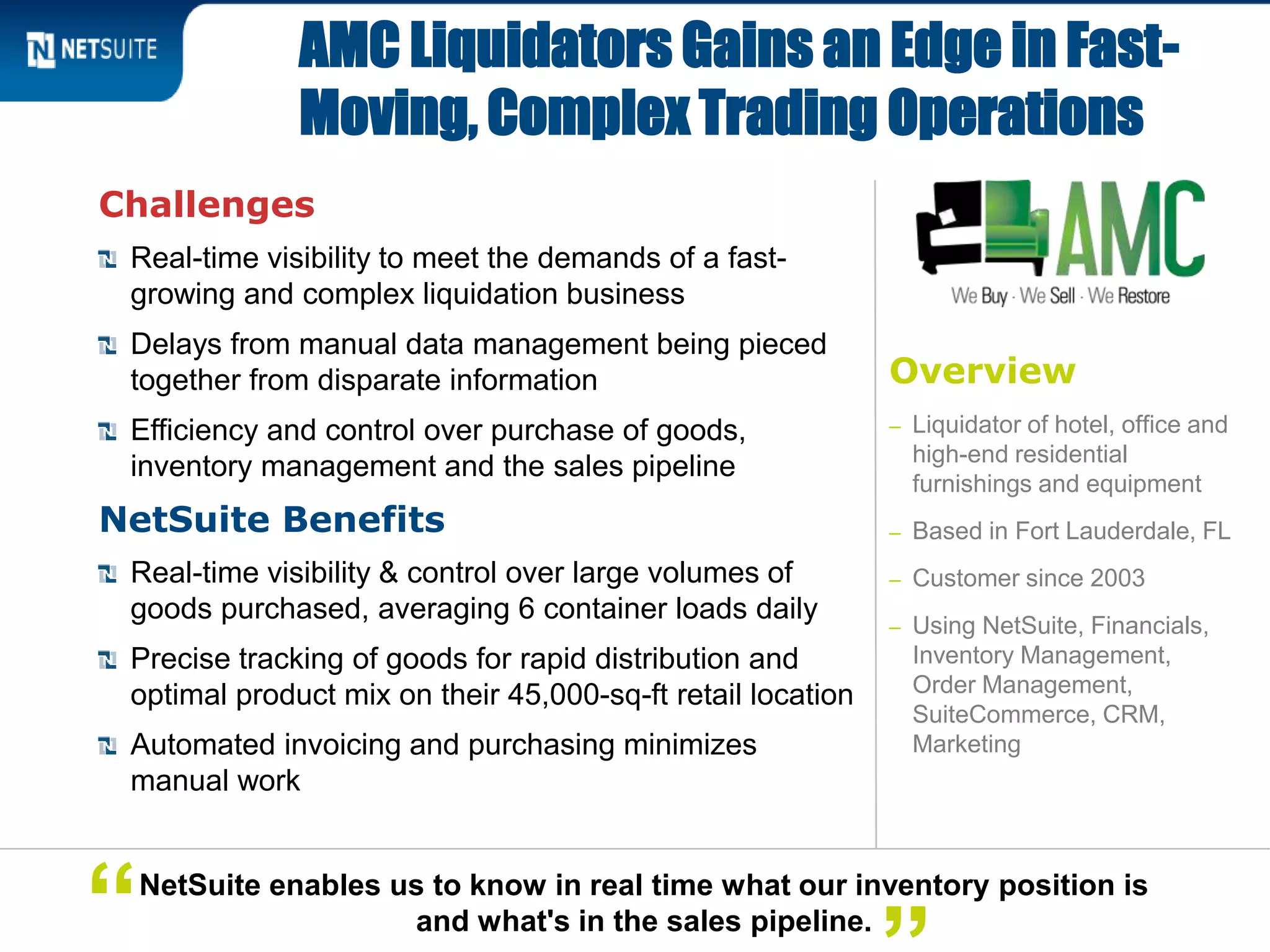 NETSUITE

AMC Liquidators Gains an Edge in Fast-Moving, Complex Trading Operations

Challenges

Real-time visibility to meet the demands of a fast-growing and complex liquidation business

Delays from manual data management being pieced together from disparate information

Efficiency and control over purchase of goods, inventory management and the sales pipeline

NetSuite Benefits

Real-time visibility & control over large volumes of goods purchased, averaging 6 container loads daily

Precise tracking of goods for rapid distribution and optimal product mix on their 45,000-sq-ft retail location

Automated invoicing and purchasing minimizes manual work

AMC
We Buy · We Sell · We Restore

Overview

– Liquidator of hotel, office and high-end residential furnishings and equipment

– Based in Fort Lauderdale, FL

– Customer since 2003

– Using NetSuite, Financials, Inventory Management, Order Management, SuiteCommerce, CRM, Marketing

“NetSuite enables us to know in real time what our inventory position is and what's in the sales pipeline.”